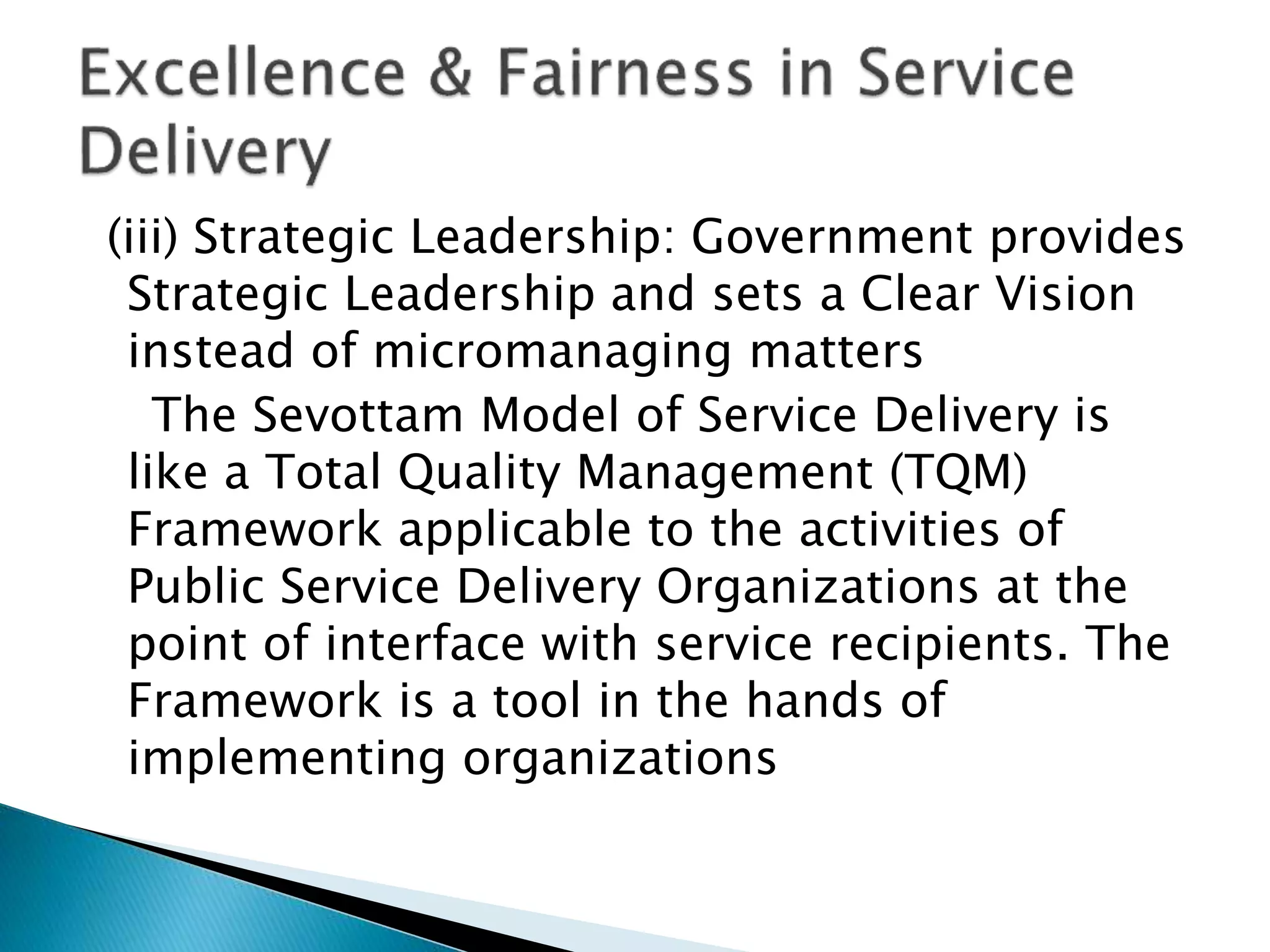 Excellence & Fairness in Service Delivery

(iii) Strategic Leadership: Government provides Strategic Leadership and sets a Clear Vision instead of micromanaging matters

The Sevottam Model of Service Delivery is like a Total Quality Management (TQM) Framework applicable to the activities of Public Service Delivery Organizations at the point of interface with service recipients. The Framework is a tool in the hands of implementing organizations